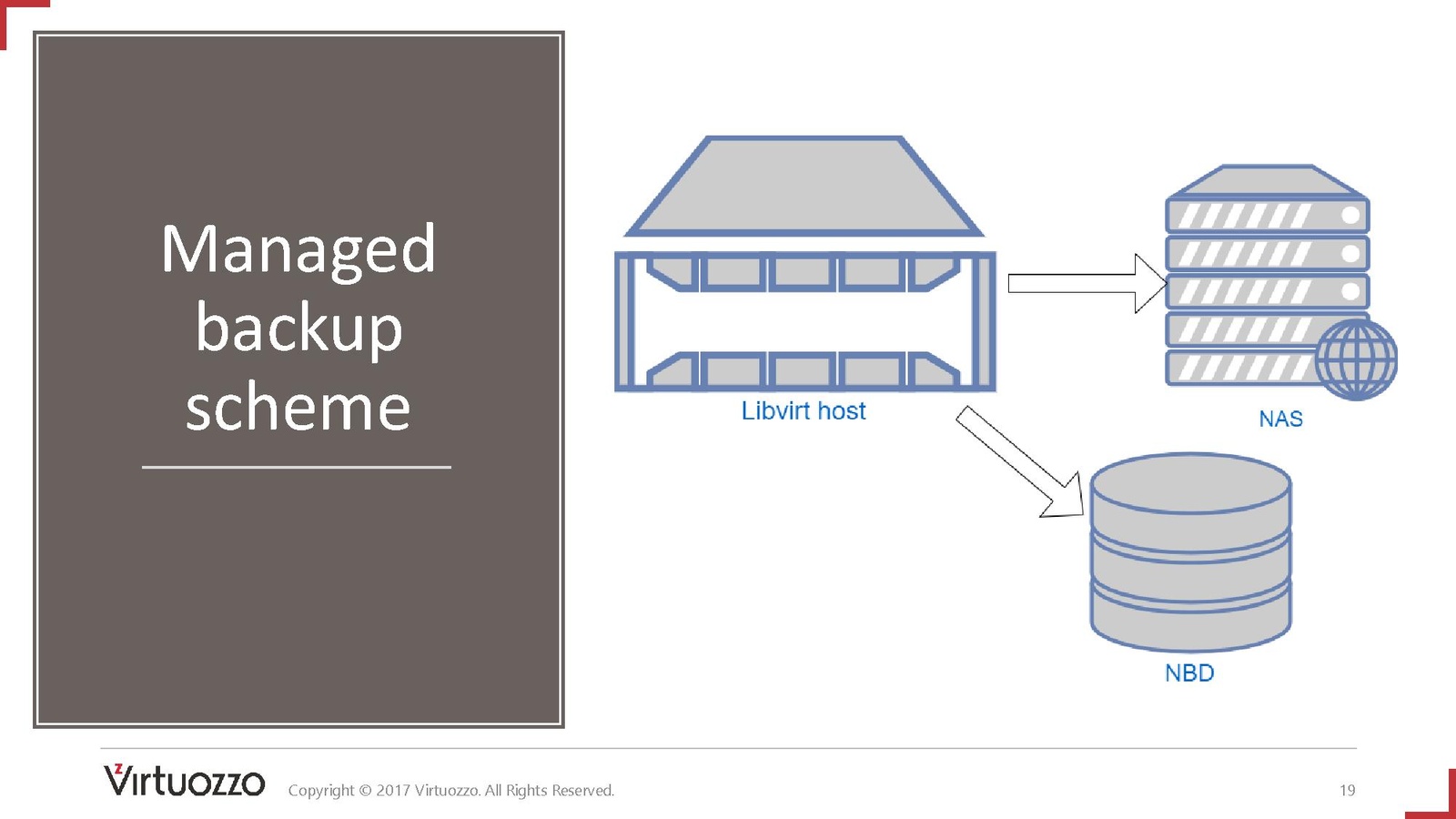 Managed backup scheme

Libvirt host

NAS

NBD

Virtuozzo

Copyright © 2017 Virtuozzo. All Rights Reserved.

19